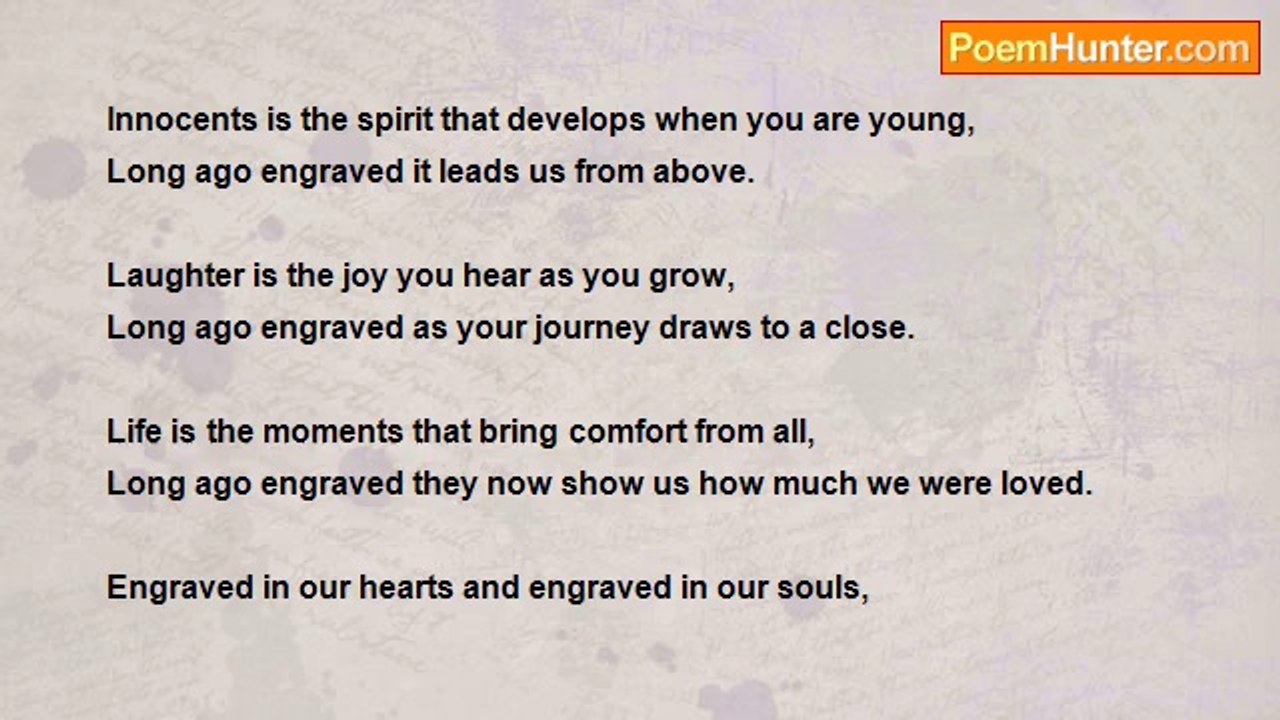 PoemHunter.com

Innocents is the spirit that develops when you are young,
Long ago engraved it leads us from above.

Laughter is the joy you hear as you grow,
Long ago engraved as your journey draws to a close.

Life is the moments that bring comfort from all,
Long ago engraved they now show us how much we were loved.

Engraved in our hearts and engraved in our souls,